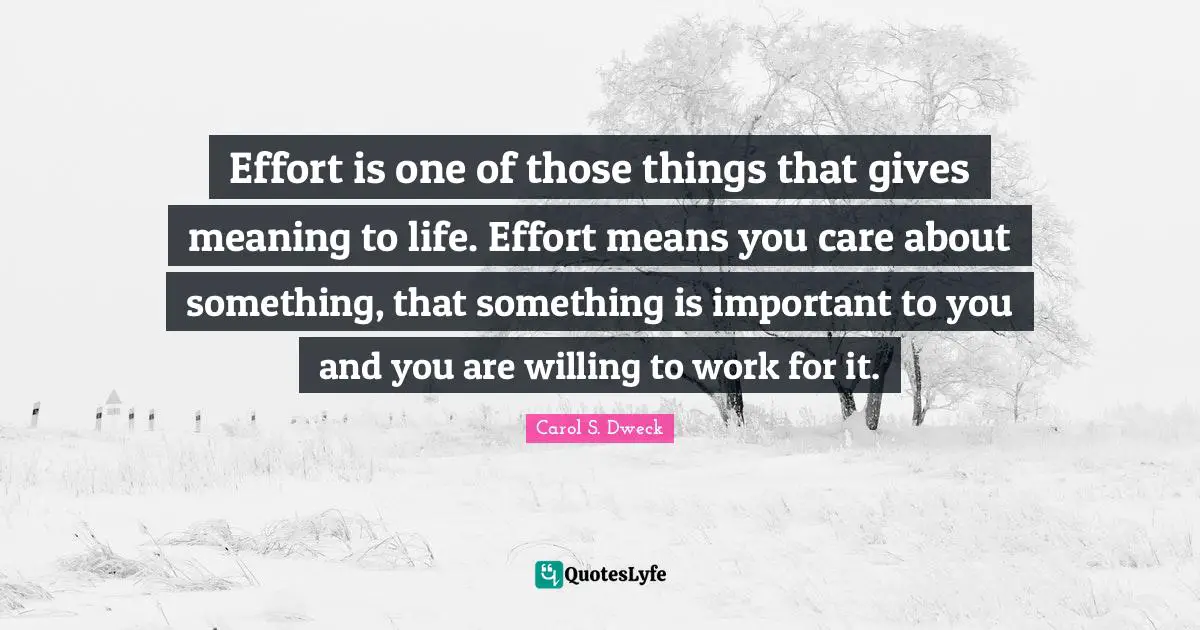 Effort is one of those things that gives meaning to life. Effort means you care about something, that something is important to you and you are willing to work for it.

Carol S. Dweck

QuotesLyfe